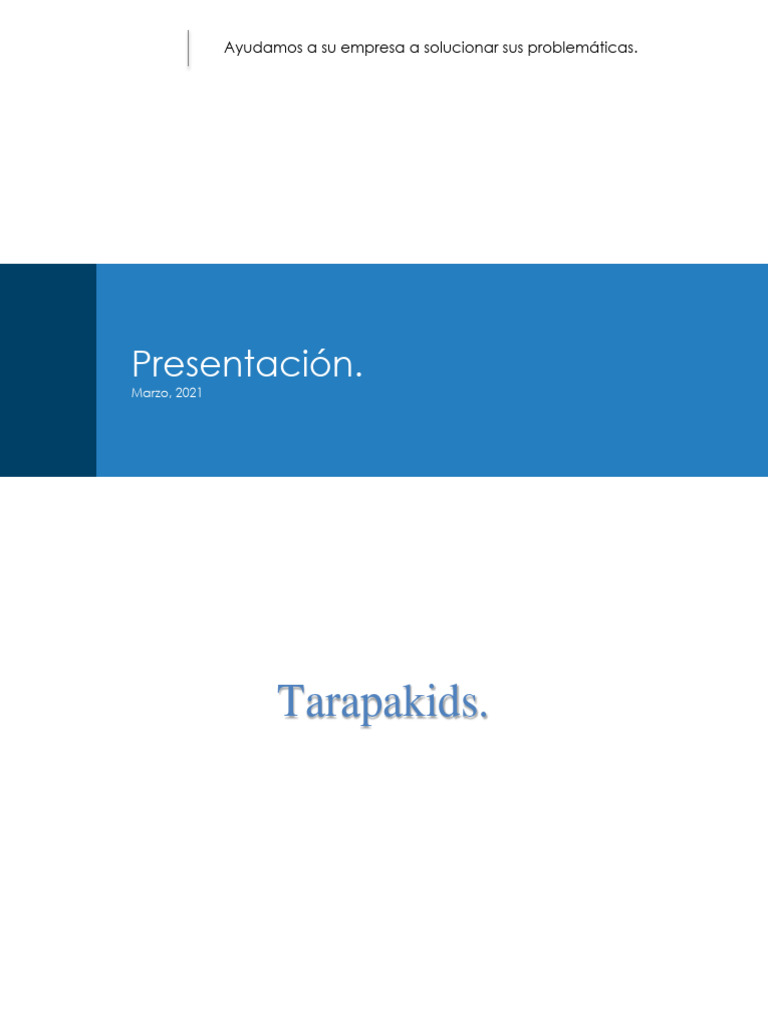 Ayudamos a su empresa a solucionar sus problemáticas.

Presentación.
Marzo, 2021

Tarapakids.